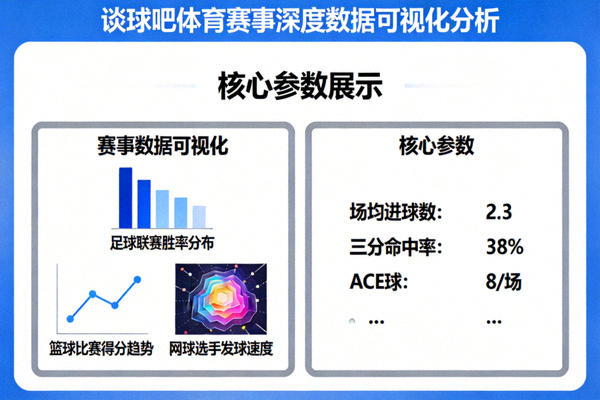 谈球吧体育赛事深度数据可视化分析

核心参数展示

赛事数据可视化

足球联赛胜率分布

篮球比赛得分趋势

网球选手发球速度

核心参数

场均进球数: 2.3

三分命中率: 38%

ACE球: 8/场

... ...